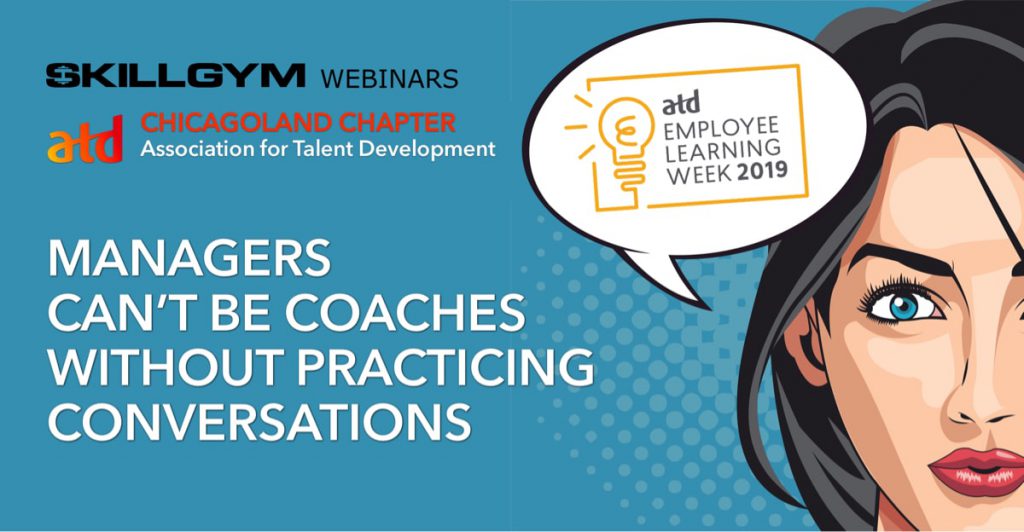 SKILLGYM WEBINARS

atd CHICAGOLAND CHAPTER
Association for Talent Development

atd
EMPLOYEE
LEARNING
WEEK 2019

MANAGERS
CAN'T BE COACHES
WITHOUT PRACTICING
CONVERSATIONS